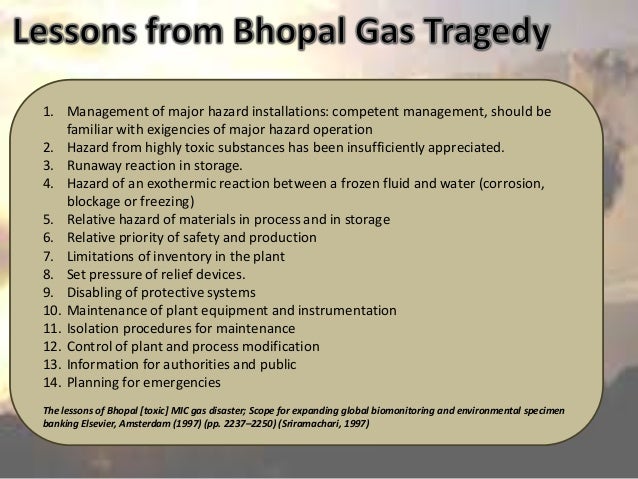 Lessons from Bhopal Gas Tragedy

1. Management of major hazard installations: competent management, should be familiar with exigencies of major hazard operation
2. Hazard from highly toxic substances has been insufficiently appreciated.
3. Runaway reaction in storage.
4. Hazard of an exothermic reaction between a frozen fluid and water (corrosion, blockage or freezing)
5. Relative hazard of materials in process and in storage
6. Relative priority of safety and production
7. Limitations of inventory in the plant
8. Set pressure of relief devices.
9. Disabling of protective systems
10. Maintenance of plant equipment and instrumentation
11. Isolation procedures for maintenance
12. Control of plant and process modification
13. Information for authorities and public
14. Planning for emergencies

The lessons of Bhopal [toxic] MIC gas disaster; Scope for expanding global biomonitoring and environmental specimen banking Elsevier, Amsterdam (1997) (pp. 2237–2250) (Sriramachari, 1997)